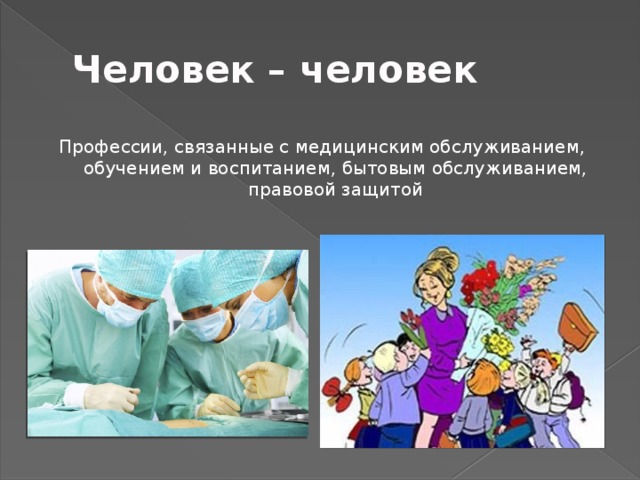 Человек – человек

Профессии, связанные с медицинским обслуживанием, обучением и воспитанием, бытовым обслуживанием, правовой защитой